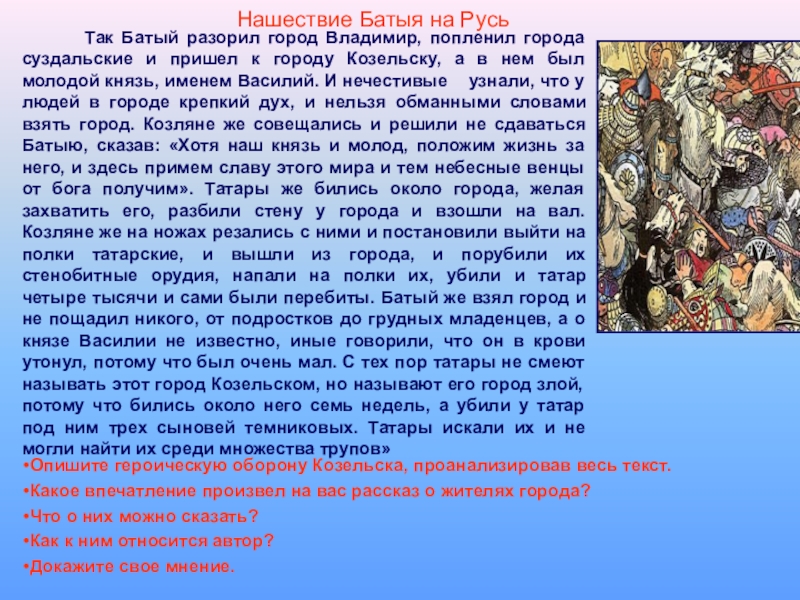 Нашествие Батыя на Русь

Так Батый разорил город Владимир, попленил города суздальские и пришел к городу Козельску, а в нем был молодой князь, именем Василий. И нечестивые узнали, что у людей в городе крепкий дух, и нельзя обманными словами взять город. Козляне же совещались и решили не сдаваться Батыю, сказав: «Хотя наш князь и молод, положим жизнь за него, и здесь примем славу этого мира и тем небесные венцы от бога получим». Татары же бились около города, желая захватить его, разбили стену у города и взошли на вал. Козляне же на ножах резались с ними и постановили выйти на полки татарские, и вышли из города, и порубили их стенобитные орудия, напали на полки их, убили и татар четыре тысячи и сами были перебиты. Батый же взял город и не пощадил никого, от подростков до грудных младенцев, а о князе Василии не известно, иные говорили, что он в крови утонул, потому что был очень мал. С тех пор татары не смеют называть этот город Козельском, но называют его город злой, потому что бились около него семь недель, а убили у татар под ним трех сыновей темниковых. Татары искали их и не могли найти их среди множества трупов»

•Опишите героическую оборону Козельска, проанализировав весь текст.
•Какое впечатление произвел на вас рассказ о жителях города?
•Что о них можно сказать?
•Как к ним относится автор?
•Докажите свое мнение.